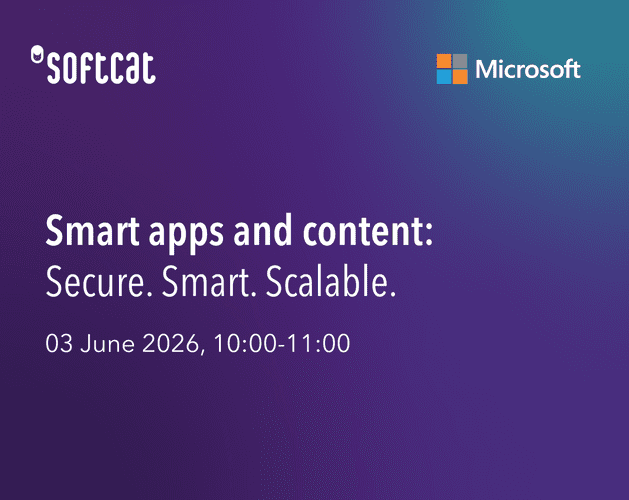 softcat

Microsoft

Smart apps and content:
Secure. Smart. Scalable.

03 June 2026, 10:00-11:00